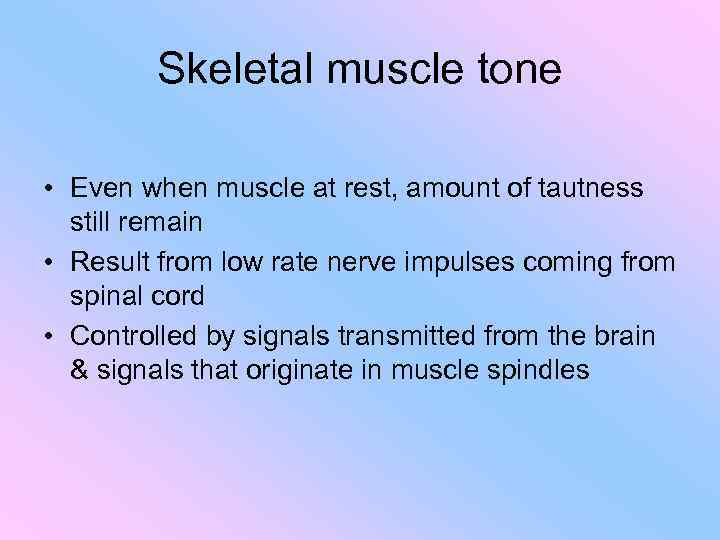 Skeletal muscle tone

• Even when muscle at rest, amount of tautness still remain
• Result from low rate nerve impulses coming from spinal cord
• Controlled by signals transmitted from the brain & signals that originate in muscle spindles